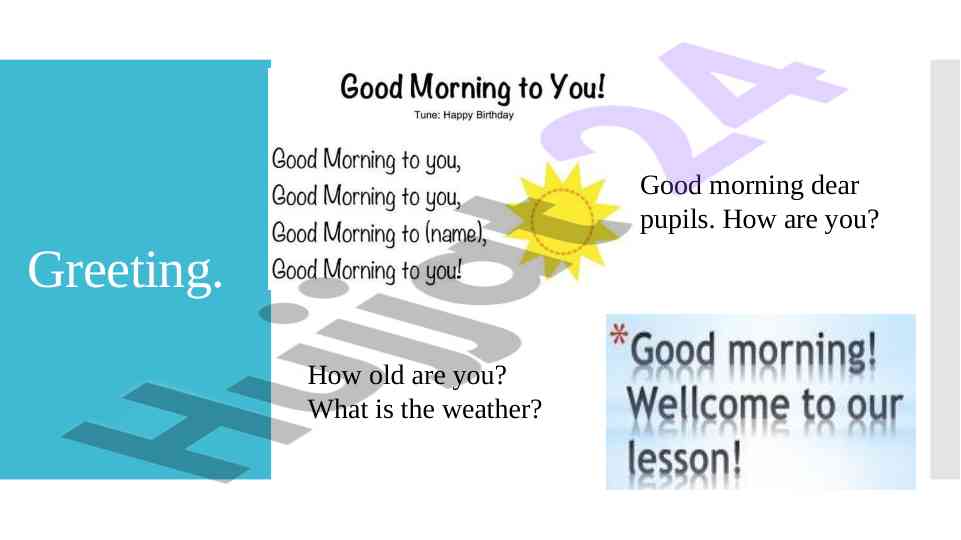 Greeting.

Good Morning to You!
Tune: Happy Birthday

Good Morning to you,
Good Morning to you,
Good Morning to (name),
Good Morning to you!

Good morning dear pupils. How are you?

How old are you?
What is the weather?

*Good morning! Wellcome to our lesson!

Hujjat24